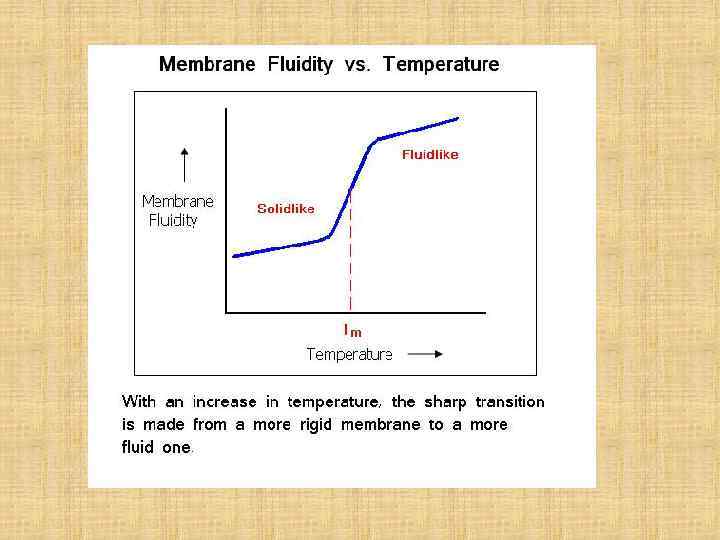 Membrane Fluidity vs. Temperature

Membrane Fluidity

Solidlike

Fluidlike

$T_m$

Temperature

With an increase in temperature, the sharp transition is made from a more rigid membrane to a more fluid one.